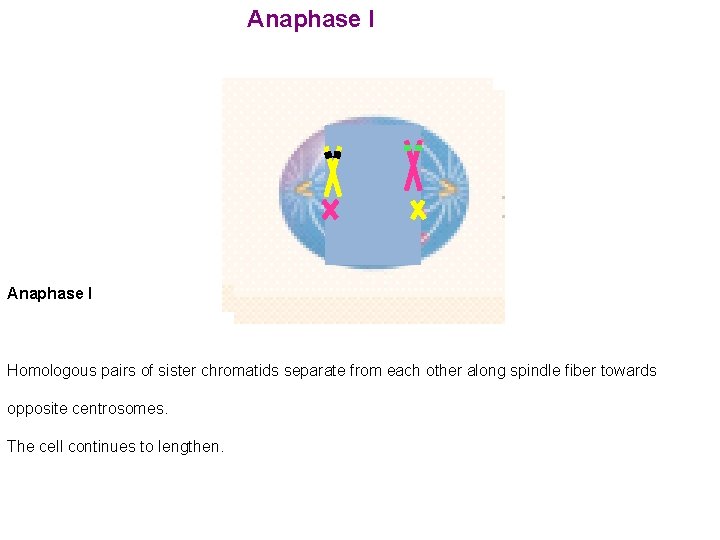 Anaphase I

Anaphase I

Homologous pairs of sister chromatids separate from each other along spindle fiber towards opposite centrosomes.

The cell continues to lengthen.